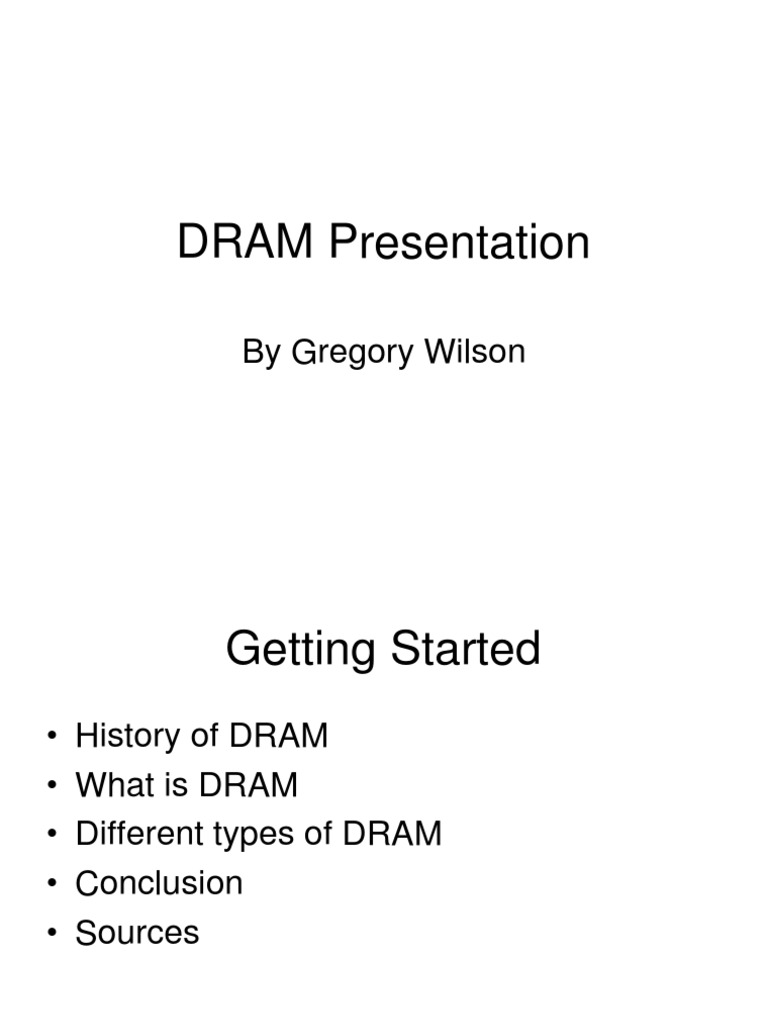 DRAM Presentation

By Gregory Wilson

Getting Started

• History of DRAM
• What is DRAM
• Different types of DRAM
• Conclusion
• Sources